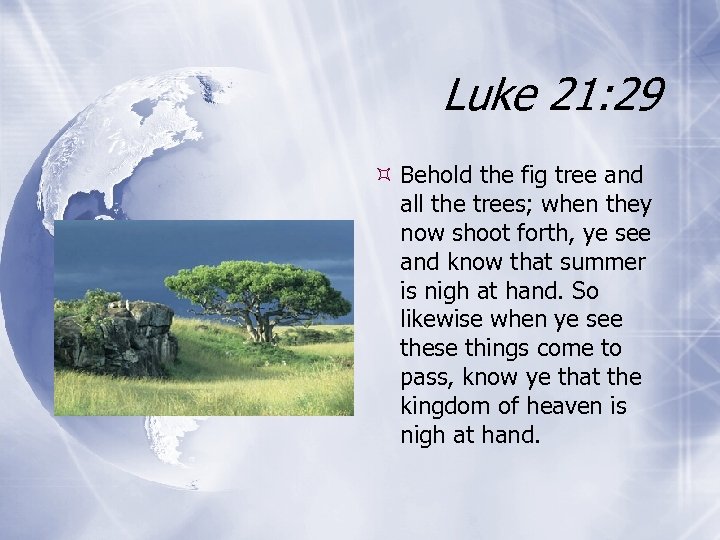 Luke 21:29

Behold the fig tree and all the trees; when they now shoot forth, ye see and know that summer is nigh at hand. So likewise when ye see these things come to pass, know ye that the kingdom of heaven is nigh at hand.